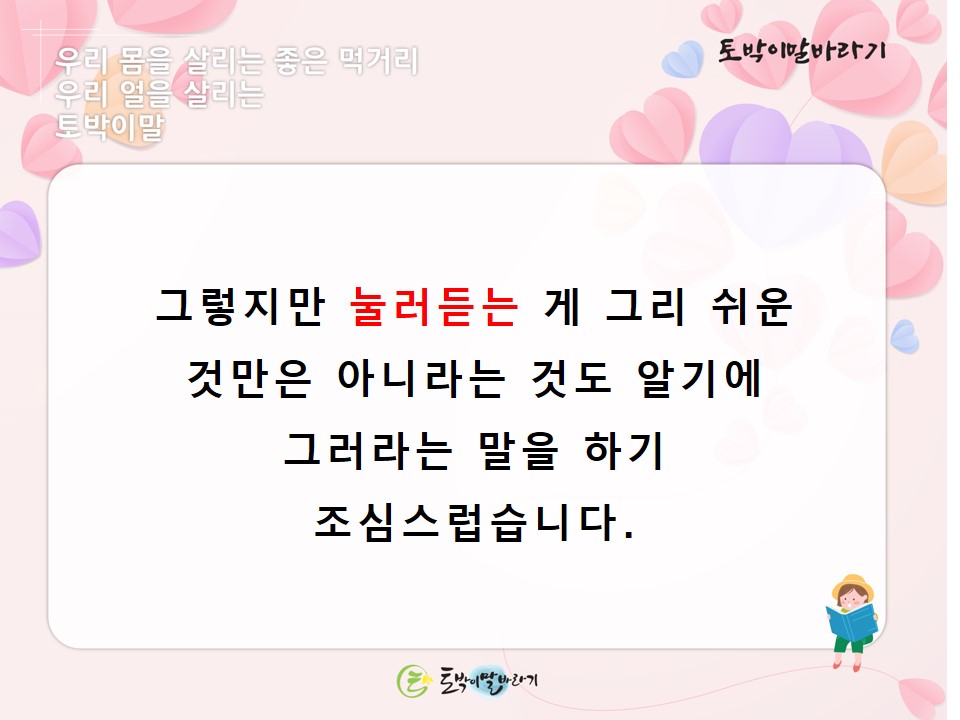 우리 몸을 살리는 좋은 먹거리
우리 얼을 살리는
토박이말

토박이말바라기

그렇지만 눌러듣는 게 그리 쉬운 것만은 아니라는 것도 알기에 그러라는 말을 하기 조심스럽습니다.

토박이말바라기